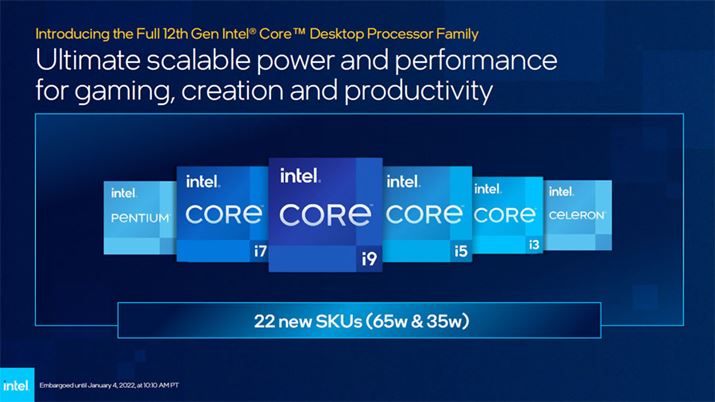 Introducing the Full 12th Gen Intel® Core™ Desktop Processor Family

Ultimate scalable power and performance for gaming, creation and productivity

intel. PENTIUM

intel. CORE i7

intel. CORE i9

intel. CORE i5

intel. CORE i3

intel. CELERON

22 new SKUs (65w & 35w)

intel. Embargoed until January 4, 2022, at 10:10 AM PT